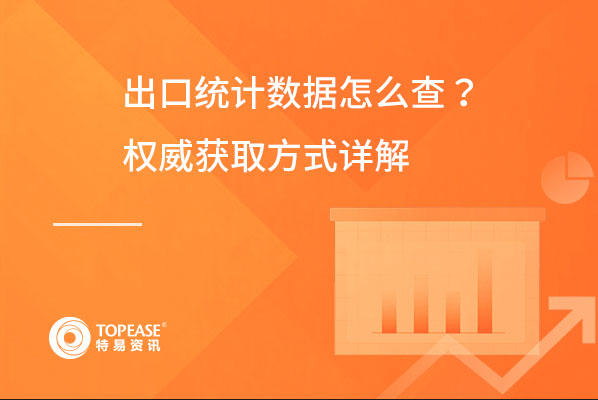 出口统计数据怎么查？
权威获取方式详解

TOPEASE®
特易资讯